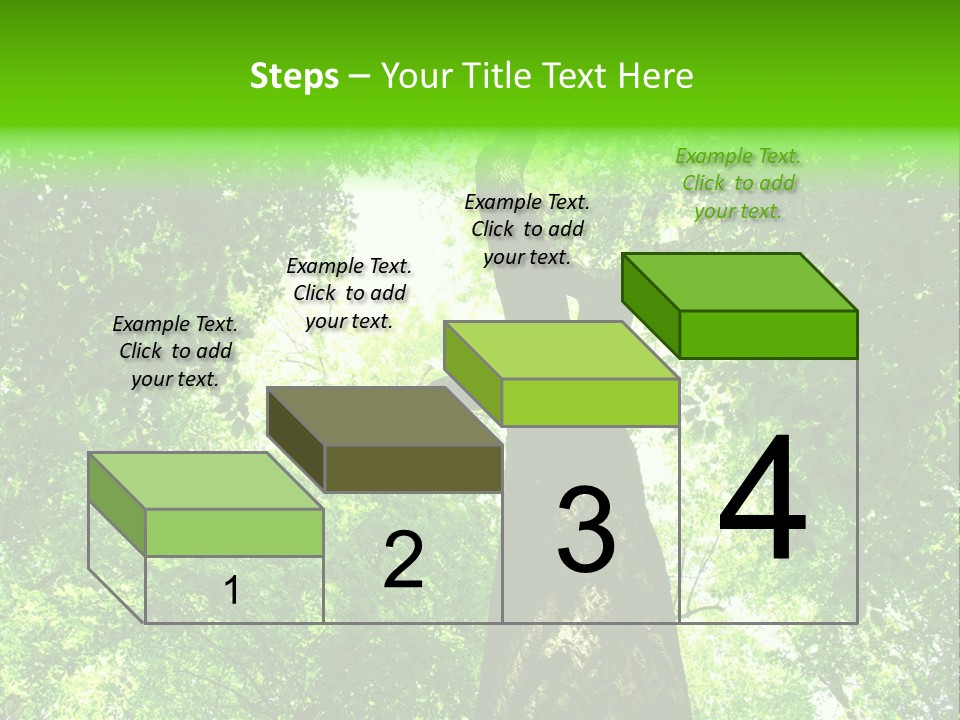 Steps – Your Title Text Here

Example Text. Click to add your text.

Example Text. Click to add your text.

Example Text. Click to add your text.

Example Text. Click to add your text.

1

2

3

4